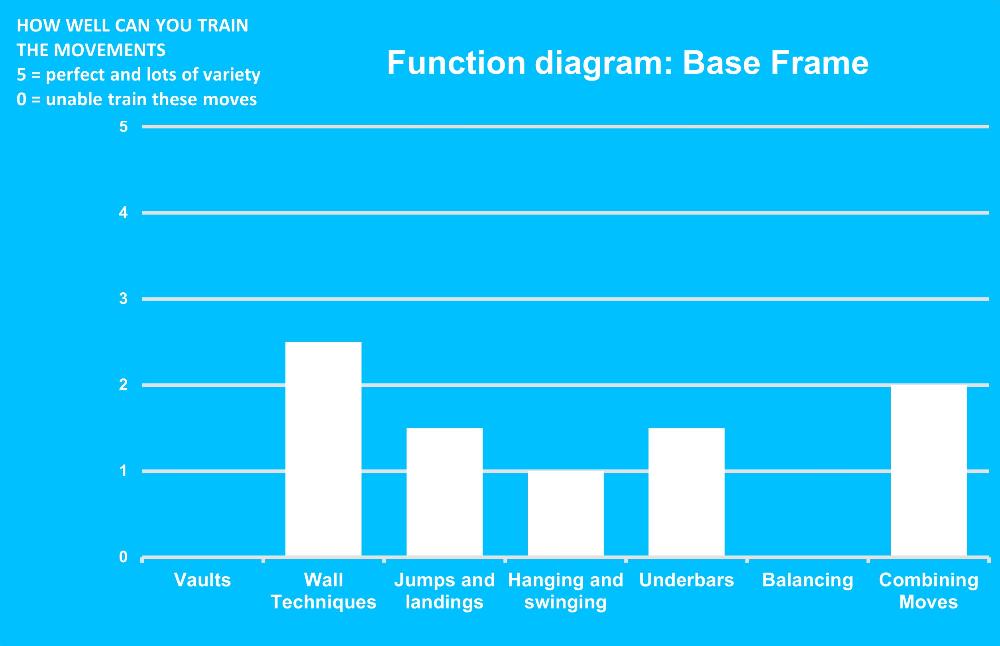 HOW WELL CAN YOU TRAIN THE MOVEMENTS
5 = perfect and lots of variety
0 = unable train these moves

Function diagram: Base Frame

5
4
3
2
1
0

Vaults
Wall Techniques
Jumps and landings
Hanging and swinging
Underbars
Balancing
Combining Moves